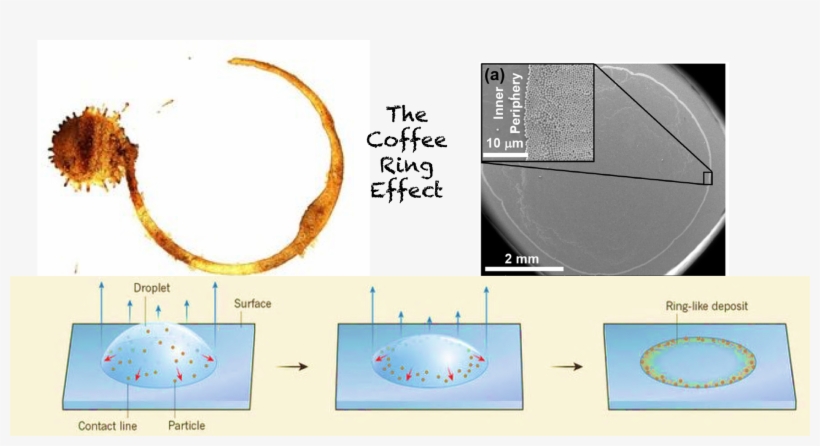 The Coffee Ring Effect

(a)

Inner Periphery

10 μm

2 mm

Droplet

Surface

Contact line

Particle

Ring-like deposit